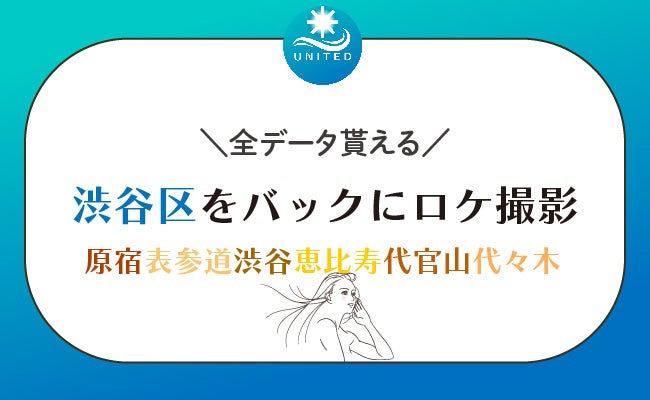 UNITED

＼全データ貰える／

渋谷区をバックにロケ撮影

原宿表参道渋谷恵比寿代官山代々木